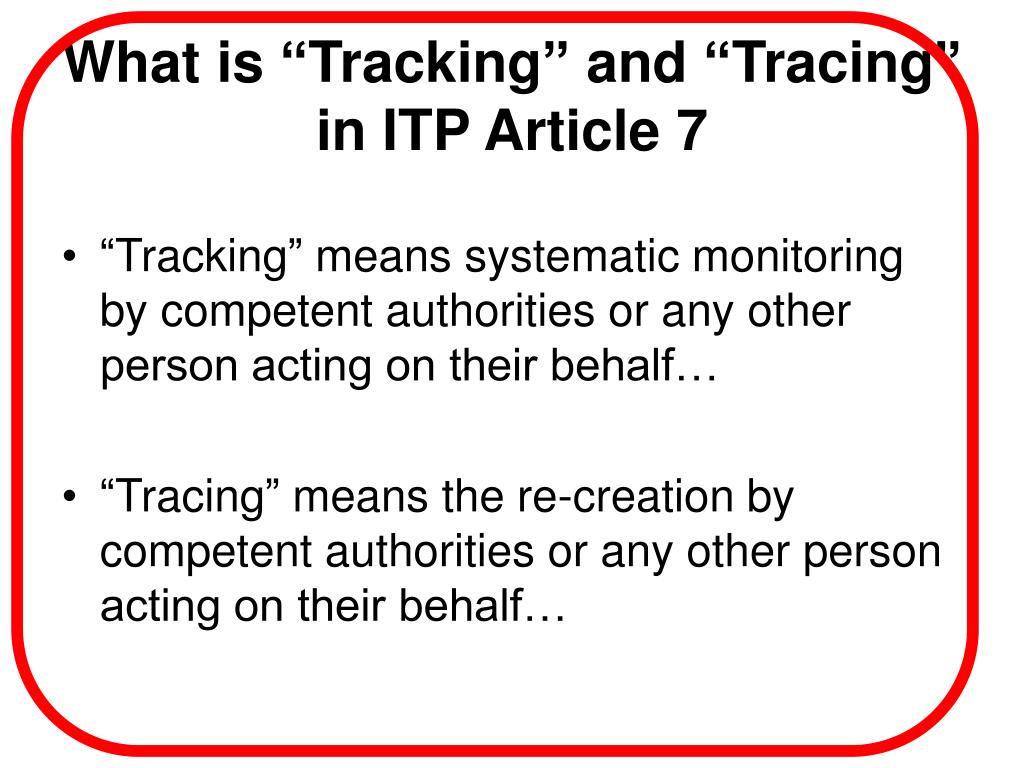 What is “Tracking” and “Tracing” in ITP Article 7

• “Tracking” means systematic monitoring by competent authorities or any other person acting on their behalf…

• “Tracing” means the re-creation by competent authorities or any other person acting on their behalf…